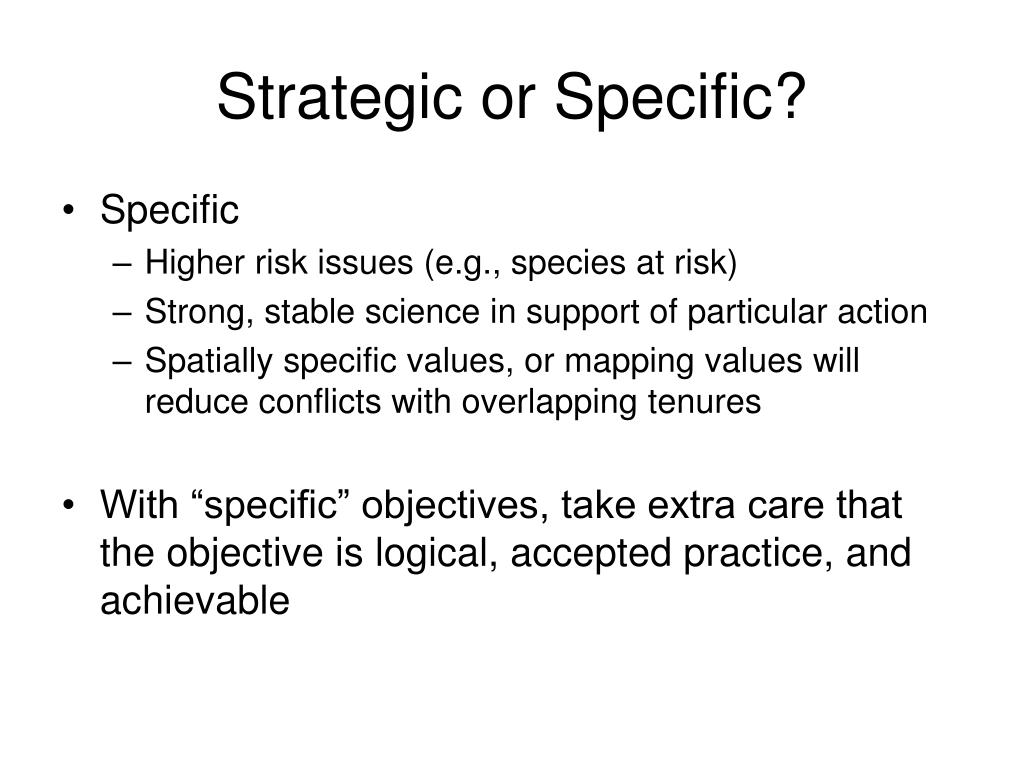 Strategic or Specific?

• Specific
– Higher risk issues (e.g., species at risk)
– Strong, stable science in support of particular action
– Spatially specific values, or mapping values will reduce conflicts with overlapping tenures

• With “specific” objectives, take extra care that the objective is logical, accepted practice, and achievable